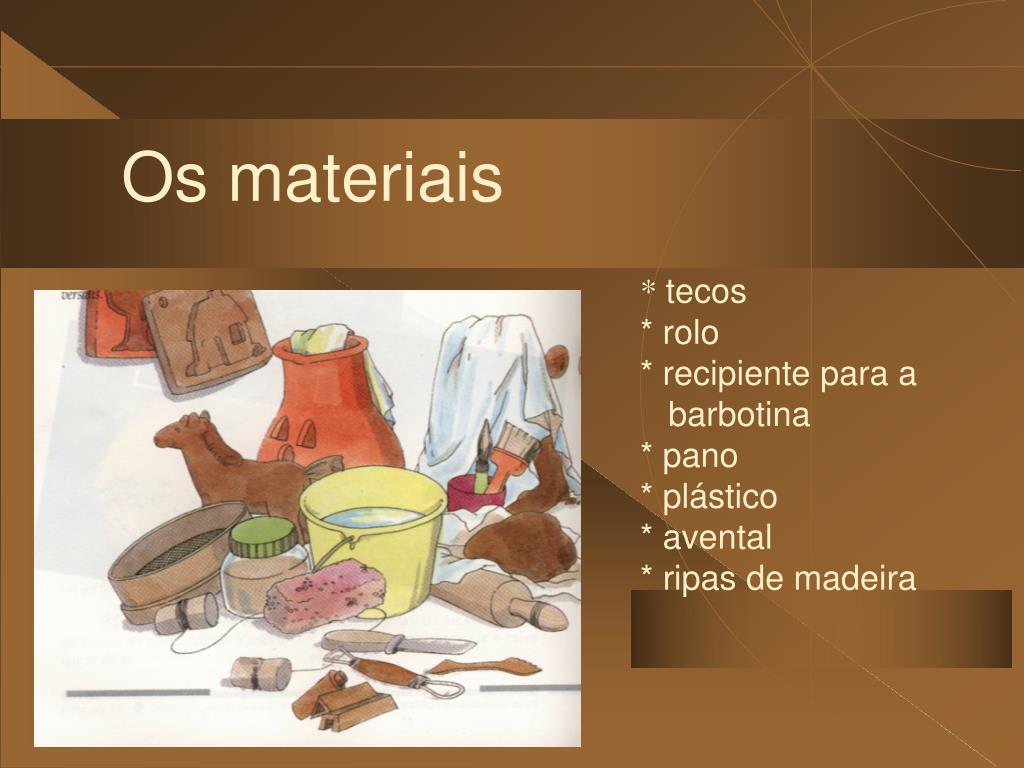 Os materiais

versais

* tecos
* rolo
* recipiente para a barbotina
* pano
* plástico
* avental
* ripas de madeira